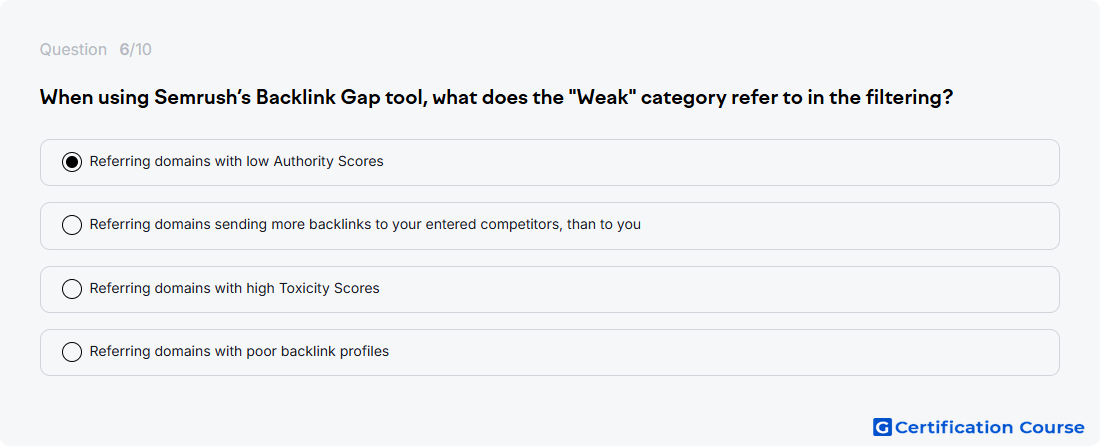 Question 6/10

When using Semrush's Backlink Gap tool, what does the "Weak" category refer to in the filtering?

Referring domains with low Authority Scores

Referring domains sending more backlinks to your entered competitors, than to you

Referring domains with high Toxicity Scores

Referring domains with poor backlink profiles

G Certification Course